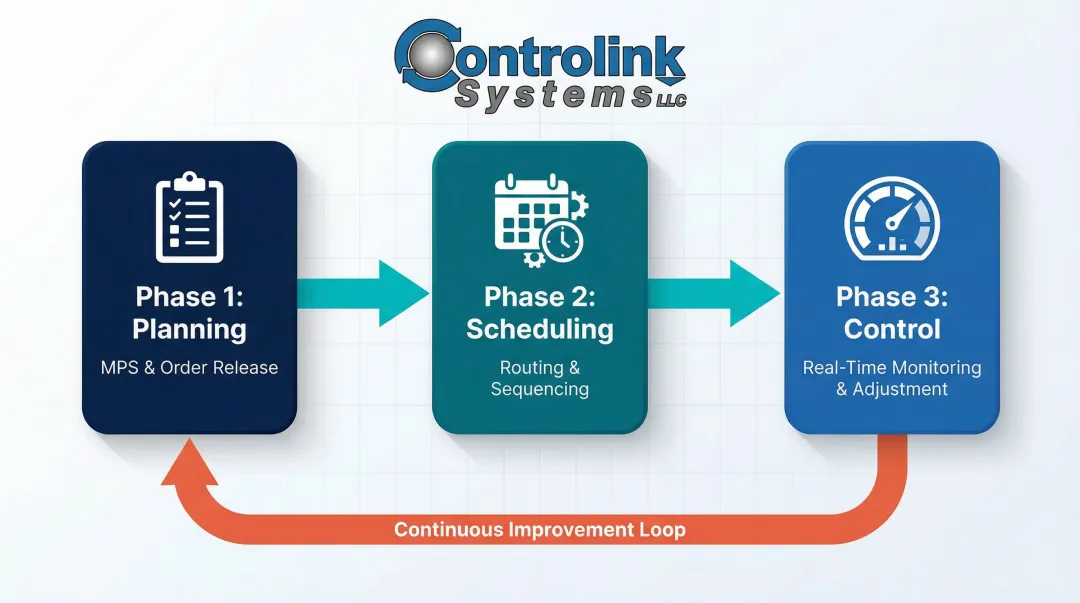 Controlink Systems LLC

Phase 1: Planning

MPS & Order Release

Phase 2: Scheduling

Routing & Sequencing

Phase 3: Control

Real-Time Monitoring & Adjustment

Continuous Improvement Loop